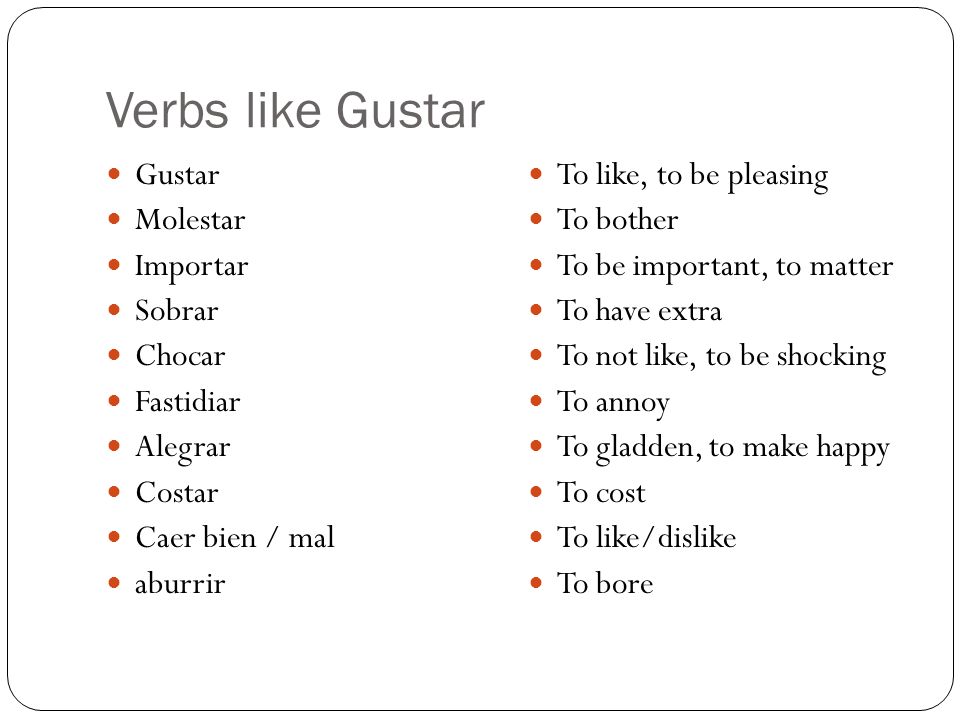 Verbs like Gustar

- Gustar
- Molestar
- Importar
- Sobrar
- Chocar
- Fastidiar
- Alegrar
- Costar
- Caer bien / mal
- aburrir

- To like, to be pleasing
- To bother
- To be important, to matter
- To have extra
- To not like, to be shocking
- To annoy
- To gladden, to make happy
- To cost
- To like/dislike
- To bore